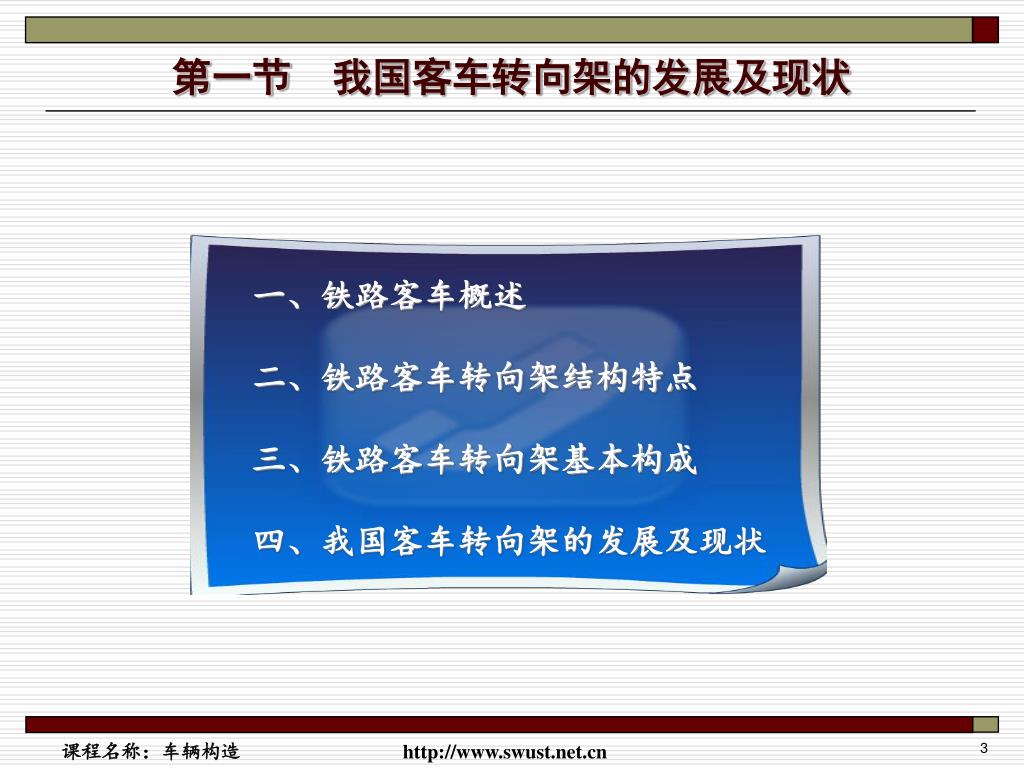 第一节　我国客车转向架的发展及现状

一、铁路客车概述

二、铁路客车转向架结构特点

三、铁路客车转向架基本构成

四、我国客车转向架的发展及现状

课程名称：车辆构造　http://www.swust.net.cn　3